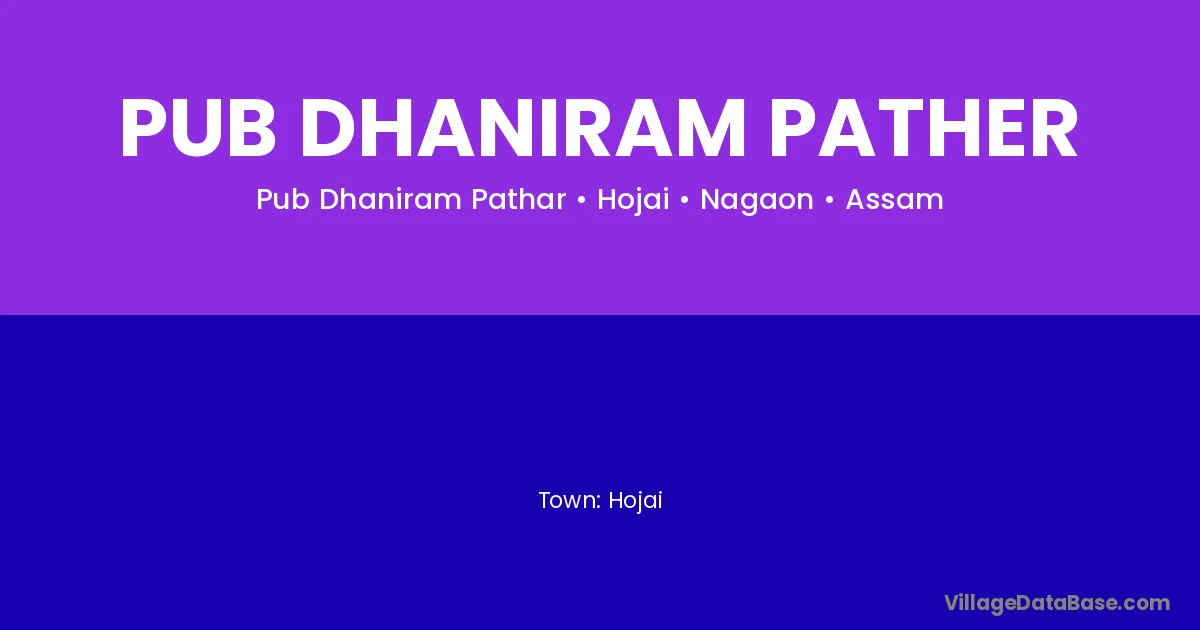 PUB DHANIRAM PATHER

Pub Dhaniram Pathar • Hojai • Nagaon • Assam

Town: Hojai

VillageDataBase.com